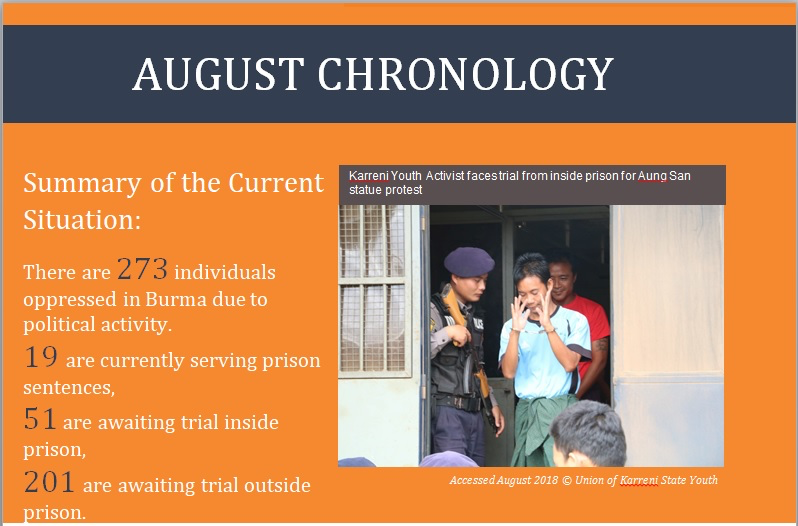 AUGUST CHRONOLOGY

Summary of the Current Situation:

There are 273 individuals oppressed in Burma due to political activity.

19 are currently serving prison sentences,

51 are awaiting trial inside prison,

201 are awaiting trial outside prison.

Karreni Youth Activist faces trial from inside prison for Aung San statue protest

Accessed August 2018 © Union of Karreni State Youth